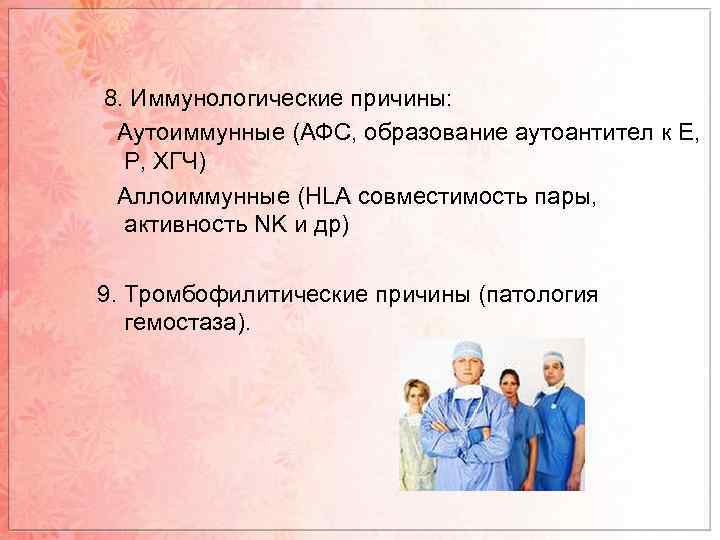 8. Иммунологические причины:

Аутоиммунные (АФС, образование аутоантител к Е, Р, ХГЧ)

Аллоиммунные (HLA совместимость пары, активность NK и др)

9. Тромбофилитические причины (патология гемостаза).